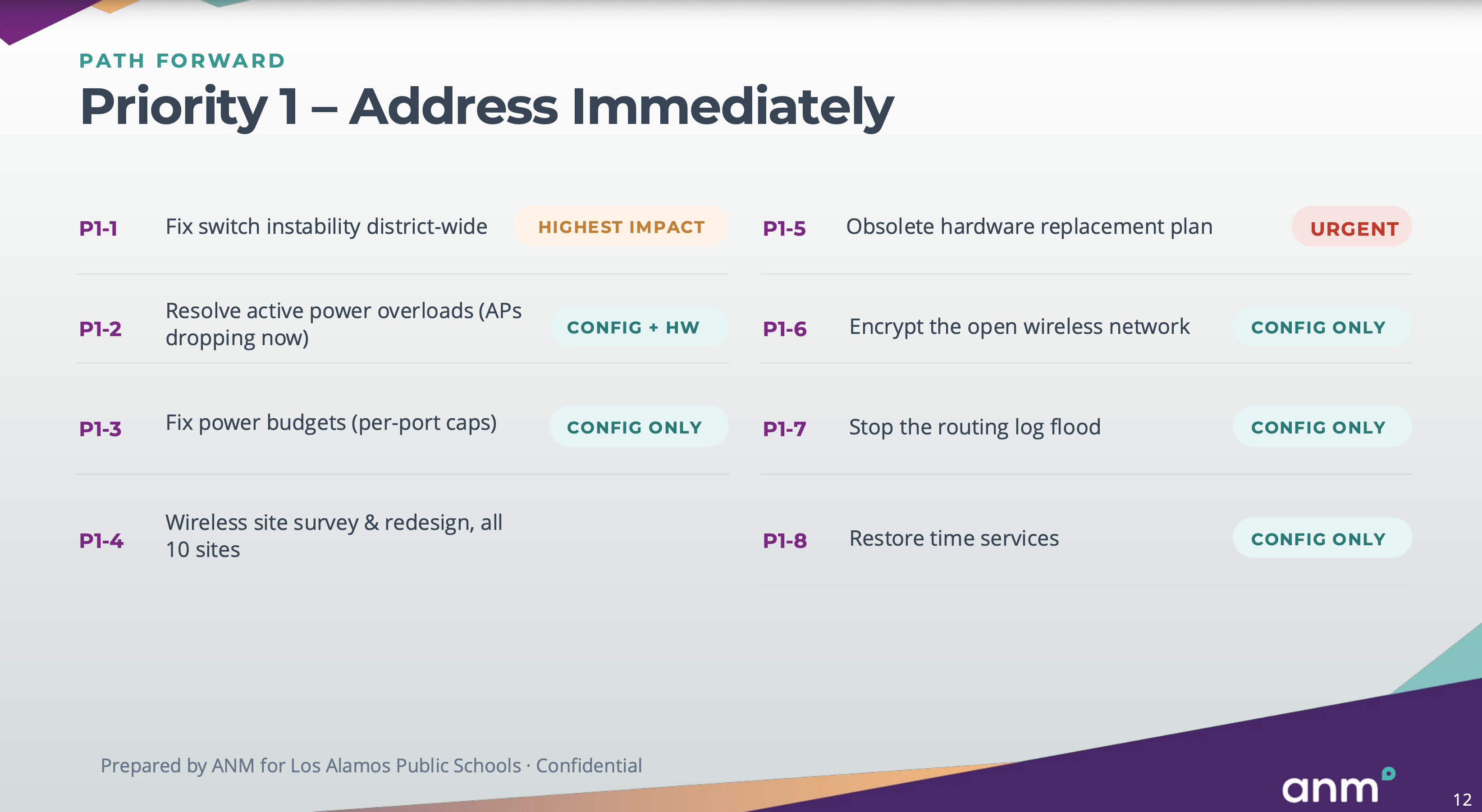 PATH FORWARD

Priority 1 – Address Immediately

P1-1 Fix switch instability district-wide HIGHEST IMPACT

P1-2 Resolve active power overloads (APs dropping now) CONFIG + HW

P1-3 Fix power budgets (per-port caps) CONFIG ONLY

P1-4 Wireless site survey & redesign, all 10 sites

P1-5 Obsolete hardware replacement plan URGENT

P1-6 Encrypt the open wireless network CONFIG ONLY

P1-7 Stop the routing log flood CONFIG ONLY

P1-8 Restore time services CONFIG ONLY

Prepared by ANM for Los Alamos Public Schools · Confidential

anm

12